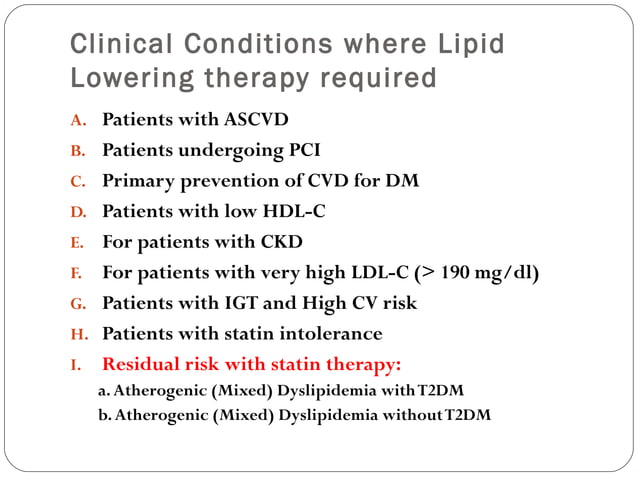 Clinical Conditions where Lipid Lowering therapy required

A. Patients with ASCVD
B. Patients undergoing PCI
C. Primary prevention of CVD for DM
D. Patients with low HDL-C
E. For patients with CKD
F. For patients with very high LDL-C (> 190 mg/dl)
G. Patients with IGT and High CV risk
H. Patients with statin intolerance
I. Residual risk with statin therapy:
a. Atherogenic (Mixed) Dyslipidemia with T2DM
b. Atherogenic (Mixed) Dyslipidemia without T2DM